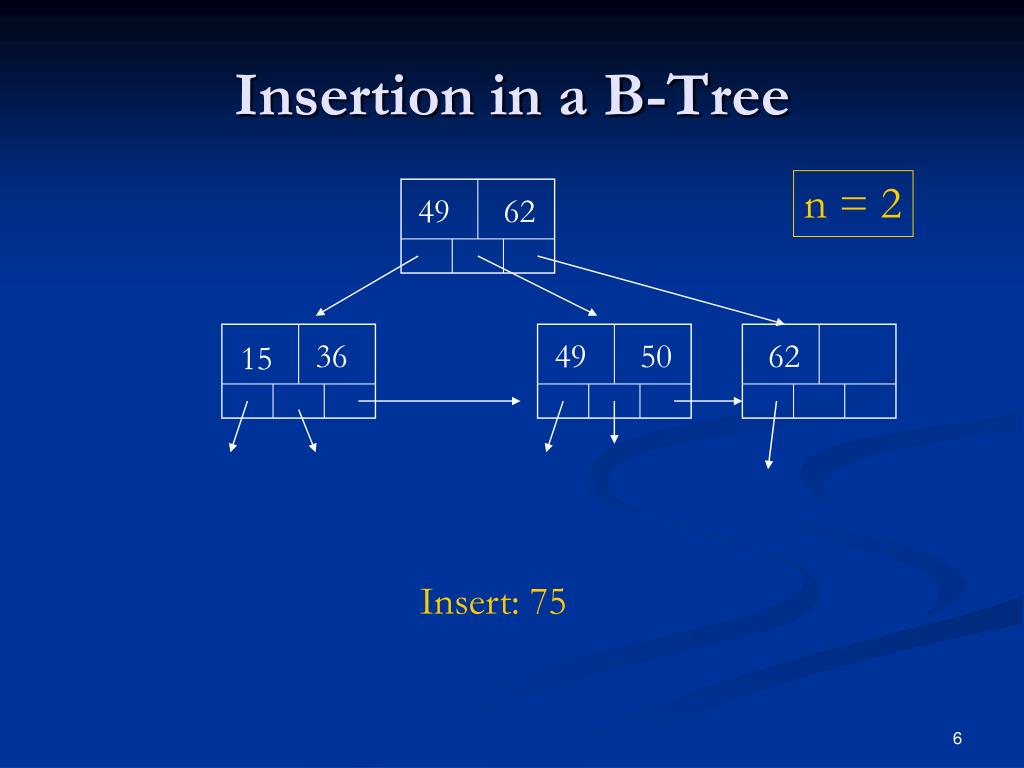 Insertion in a B-Tree

49 62

n = 2

15 36

49 50

62

Insert: 75

6